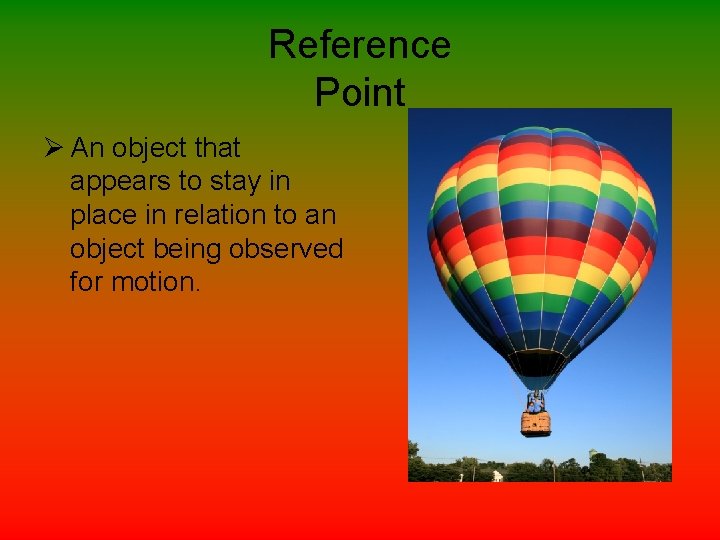 Reference Point

➢ An object that appears to stay in place in relation to an object being observed for motion.